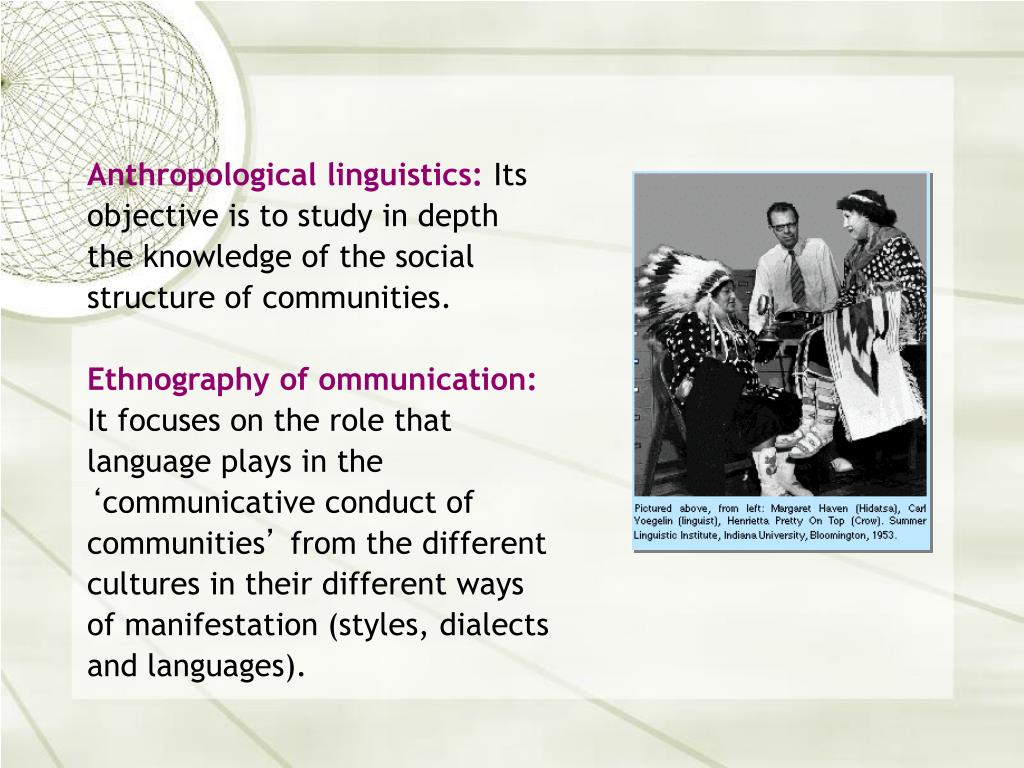 Anthropological linguistics: Its objective is to study in depth the knowledge of the social structure of communities.

Ethnography of ommunication: It focuses on the role that language plays in the ‘communicative conduct of communities’ from the different cultures in their different ways of manifestation (styles, dialects and languages).

Pictured above, from left: Margaret Haven (Hidatsa), Carl Voegelin (linguist), Henrietta Pretty On Top (Crow). Summer Linguistic Institute, Indiana University, Bloomington, 1953.